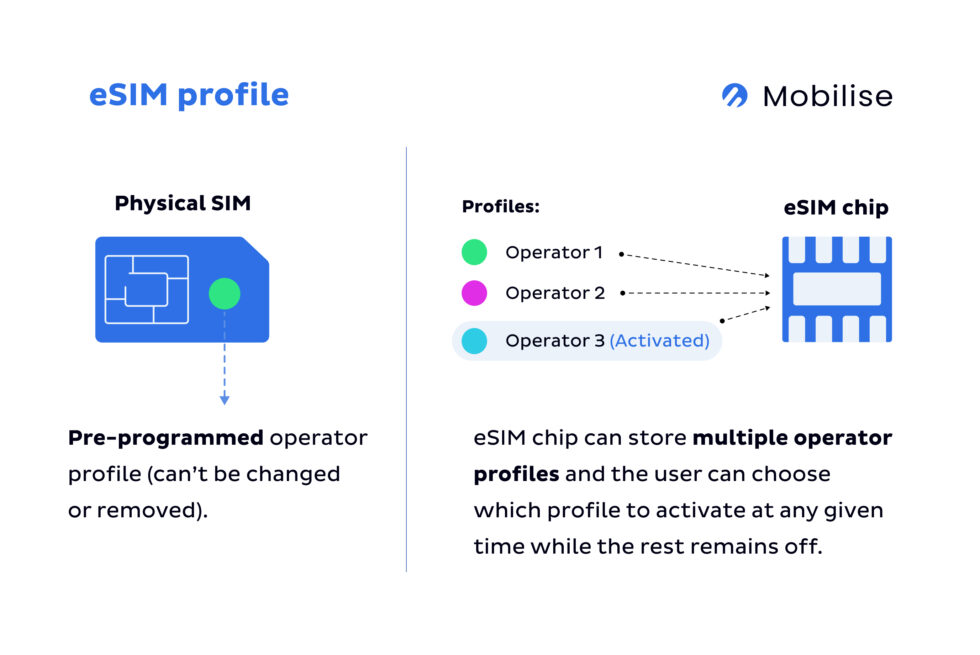 eSIM profile

Mobilise

Physical SIM

Pre-programmed operator profile (can't be changed or removed).

Profiles:

Operator 1

Operator 2

Operator 3 (Activated)

eSIM chip

eSIM chip can store multiple operator profiles and the user can choose which profile to activate at any given time while the rest remains off.